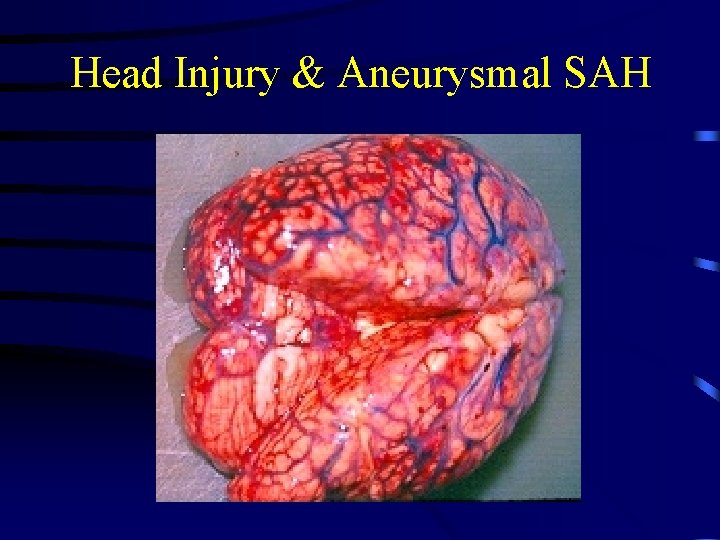 Head Injury & Aneurysmal SAH